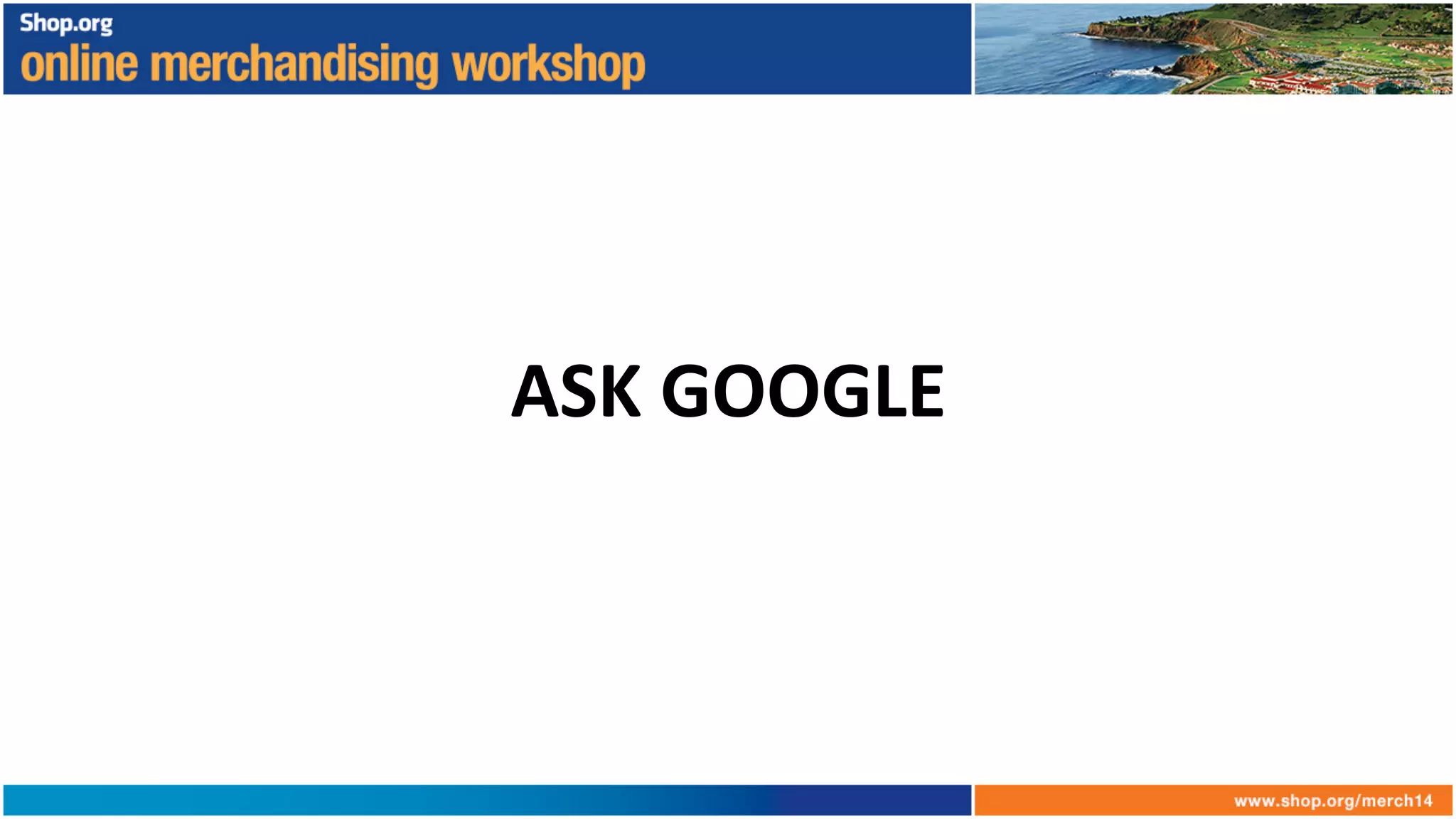 Shop.org
online merchandising workshop

ASK GOOGLE

www.shop.org/merch14